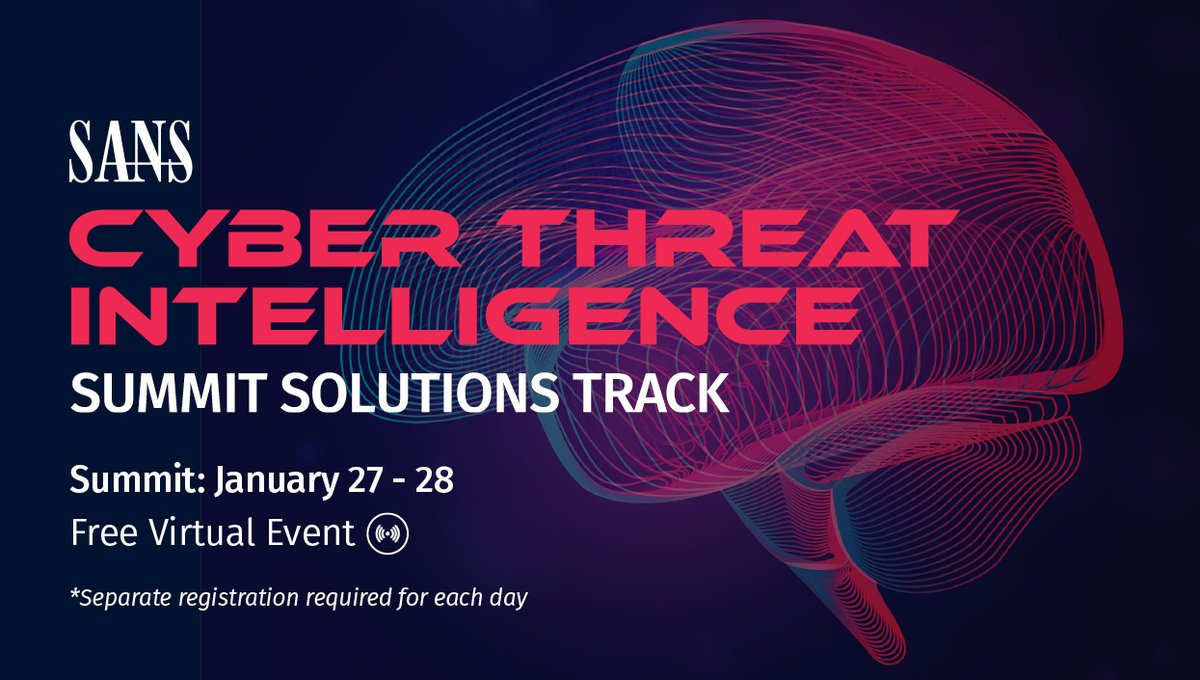 SANS

CYBER THREAT INTELLIGENCE

SUMMIT SOLUTIONS TRACK

Summit: January 27 - 28

Free Virtual Event

*Separate registration required for each day